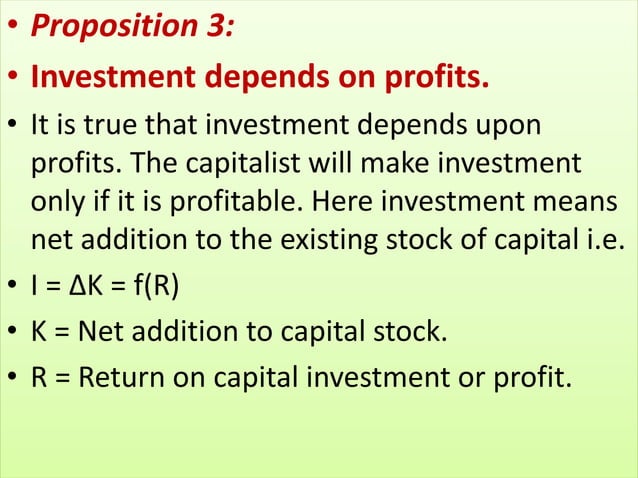 • Proposition 3:

• Investment depends on profits.

• It is true that investment depends upon profits. The capitalist will make investment only if it is profitable. Here investment means net addition to the existing stock of capital i.e.

• $I = \Delta K = f(R)$

• K = Net addition to capital stock.

• R = Return on capital investment or profit.